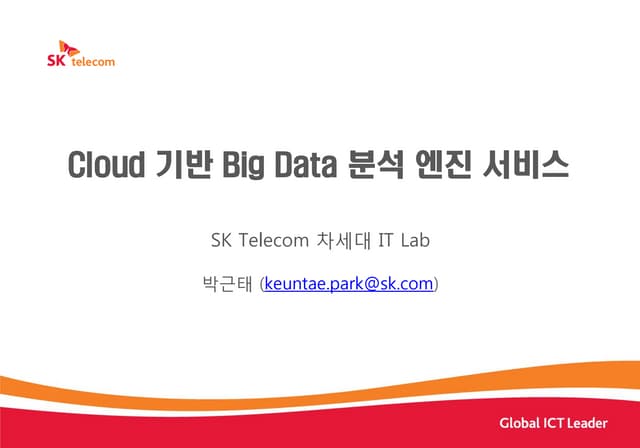 SK telecom

Cloud 기반 Big Data 분석 엔진 서비스

SK Telecom 차세대 IT Lab

박근태 (keuntae.park@sk.com)

Global ICT Leader